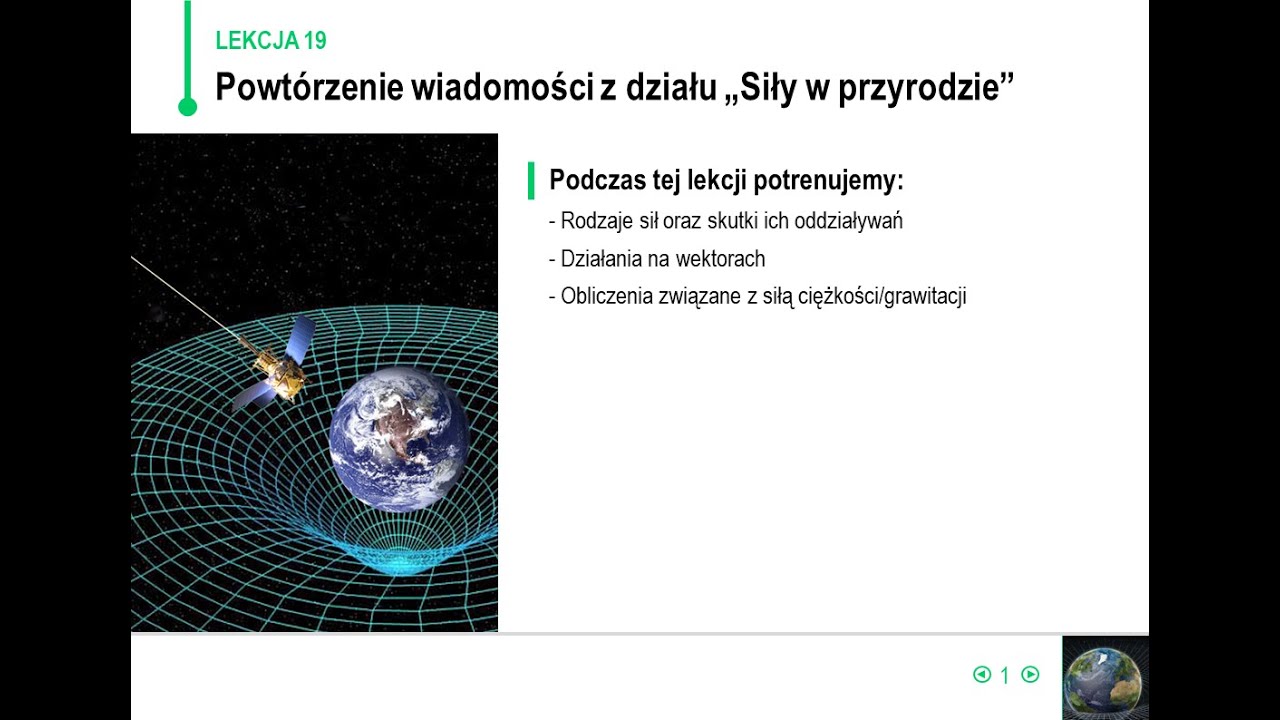 LEKCJA 19

Powtórzenie wiadomości z działu „Siły w przyrodzie”

Podczas tej lekcji potrenujemy:

- Rodzaje sił oraz skutki ich oddziaływań
- Działania na wektorach
- Obliczenia związane z siłą ciężkości/grawitacji

1